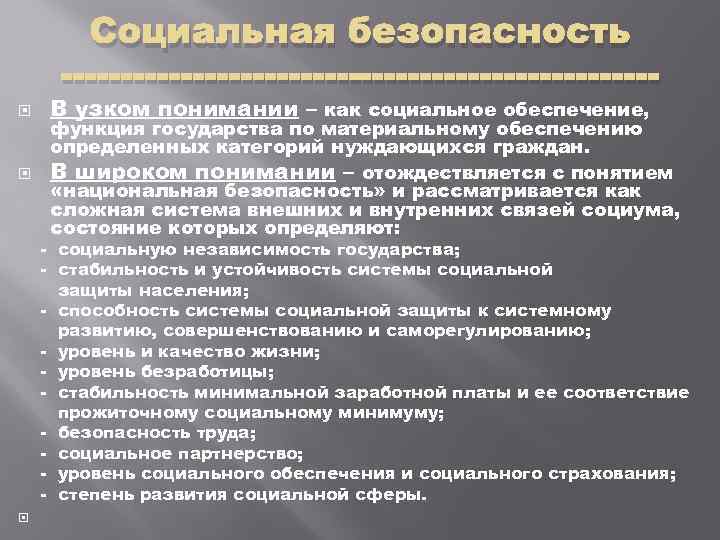 Социальная безопасность

В узком понимании – как социальное обеспечение, функция государства по материальному обеспечению определенных категорий нуждающихся граждан.

В широком понимании – отождествляется с понятием «национальная безопасность» и рассматривается как сложная система внешних и внутренних связей социума, состояние которых определяют:
- социальную независимость государства;
- стабильность и устойчивость системы социальной защиты населения;
- способность системы социальной защиты к системному развитию, совершенствованию и саморегулированию;
- уровень и качество жизни;
- уровень безработицы;
- стабильность минимальной заработной платы и ее соответствие прожиточному социальному минимуму;
- безопасность труда;
- социальное партнерство;
- уровень социального обеспечения и социального страхования;
- степень развития социальной сферы.